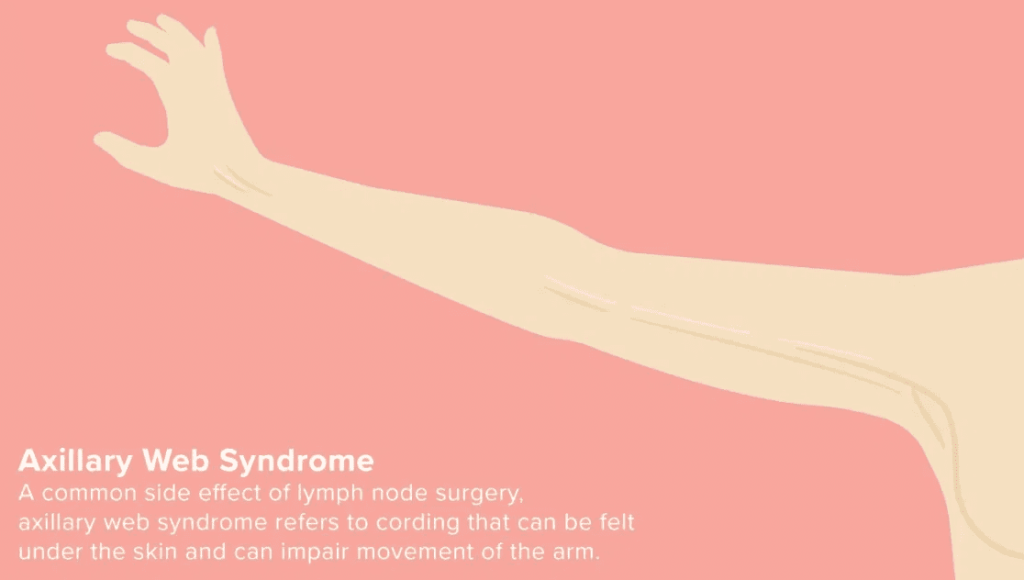 Axillary Web Syndrome

A common side effect of lymph node surgery, axillary web syndrome refers to cording that can be felt under the skin and can impair movement of the arm.